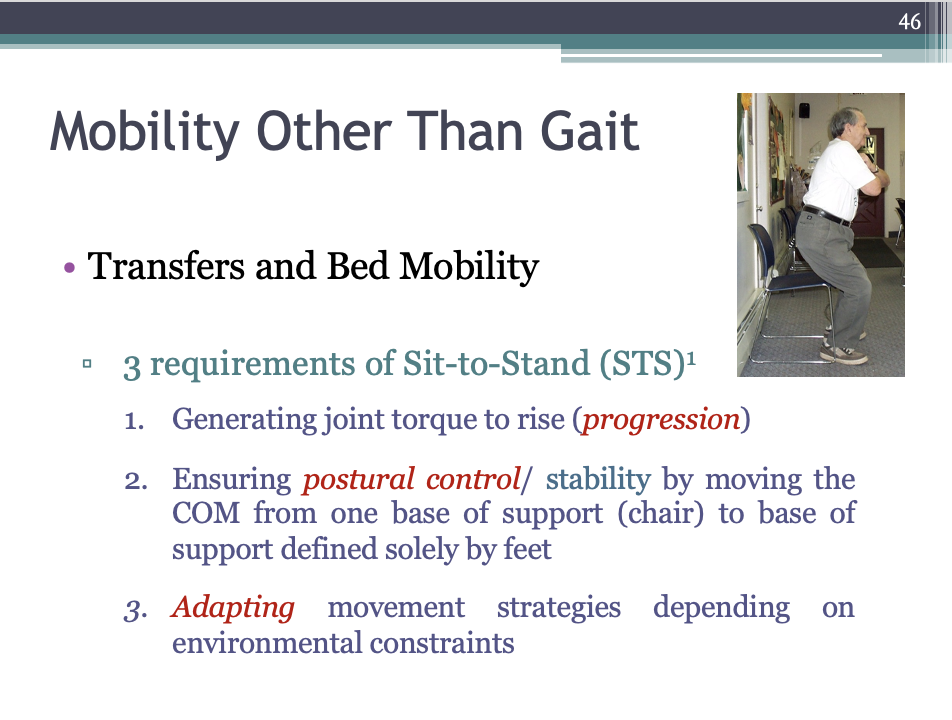 46

Mobility Other Than Gait

• Transfers and Bed Mobility

▫ 3 requirements of Sit-to-Stand (STS)$^1$

1. Generating joint torque to rise (progression)

2. Ensuring postural control/ stability by moving the COM from one base of support (chair) to base of support defined solely by feet

3. Adapting movement strategies depending on environmental constraints